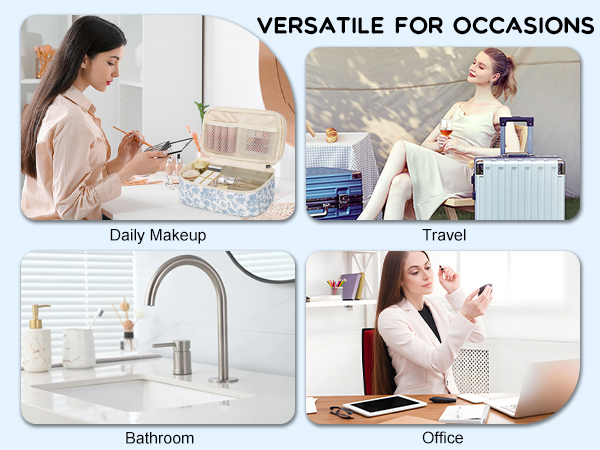 VERSATILE FOR OCCASIONS

Daily Makeup

Travel

Bathroom

Office